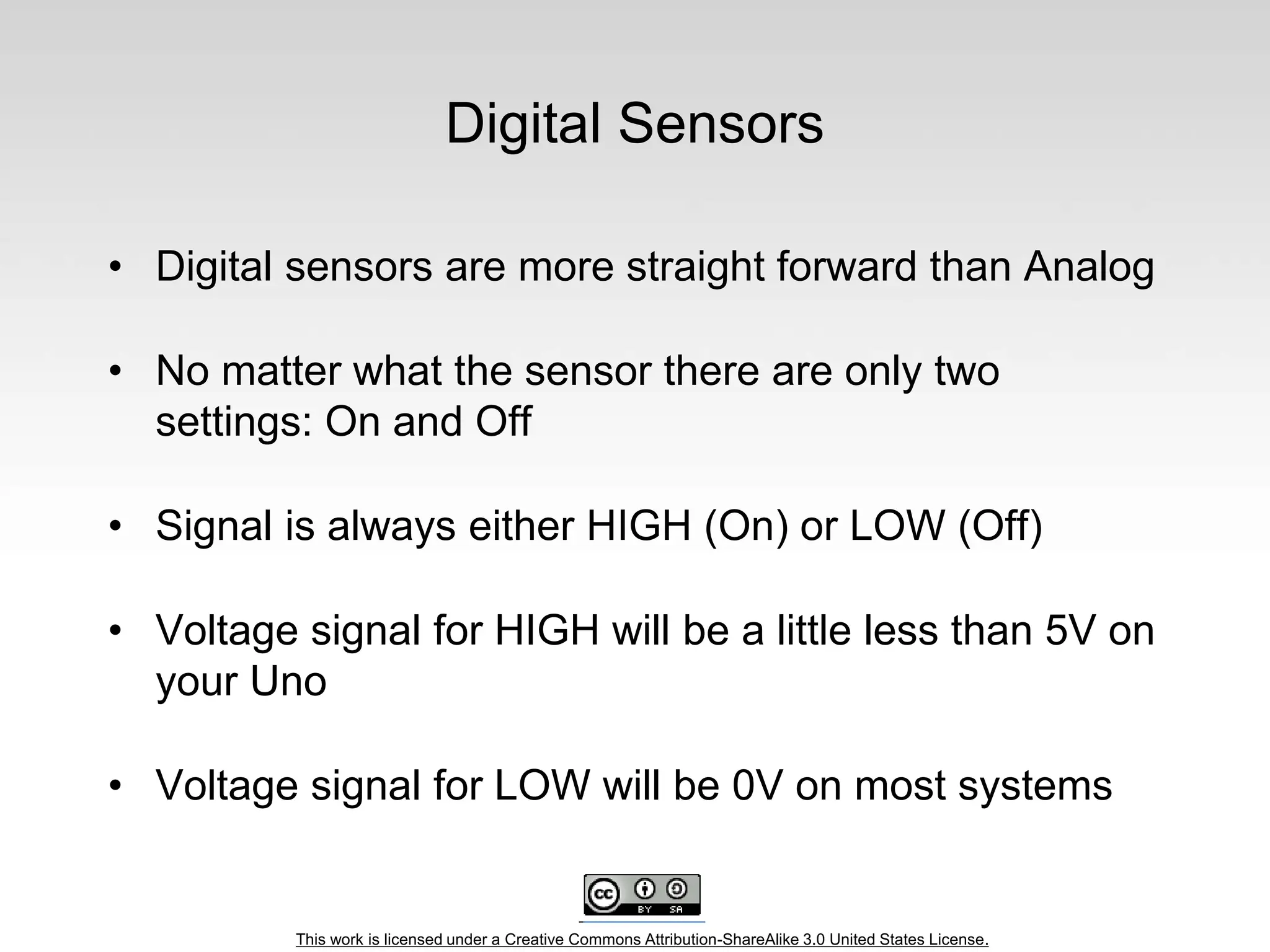 Digital Sensors

• Digital sensors are more straight forward than Analog

• No matter what the sensor there are only two settings: On and Off

• Signal is always either HIGH (On) or LOW (Off)

• Voltage signal for HIGH will be a little less than 5V on your Uno

• Voltage signal for LOW will be 0V on most systems

cc BY SA

This work is licensed under a Creative Commons Attribution-ShareAlike 3.0 United States License.